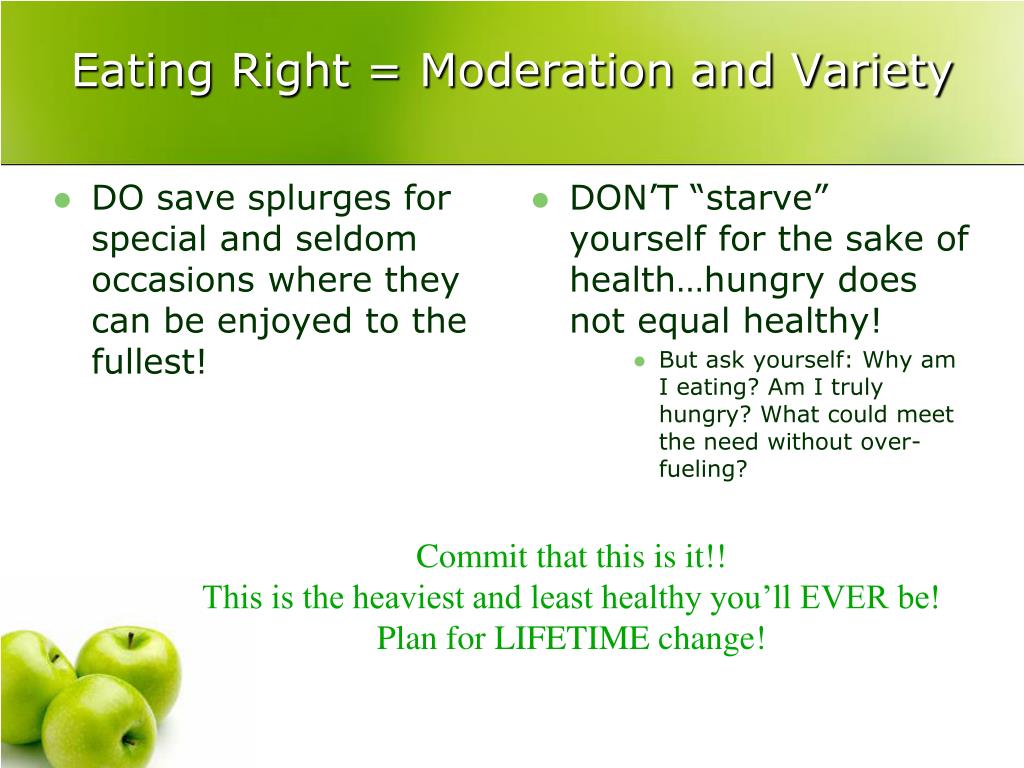 Eating Right = Moderation and Variety

- DO save splurges for special and seldom occasions where they can be enjoyed to the fullest!

- DON’T “starve” yourself for the sake of health…hungry does not equal healthy!
  - But ask yourself: Why am I eating? Am I truly hungry? What could meet the need without over-fueling?

Commit that this is it!!
This is the heaviest and least healthy you’ll EVER be!
Plan for LIFETIME change!